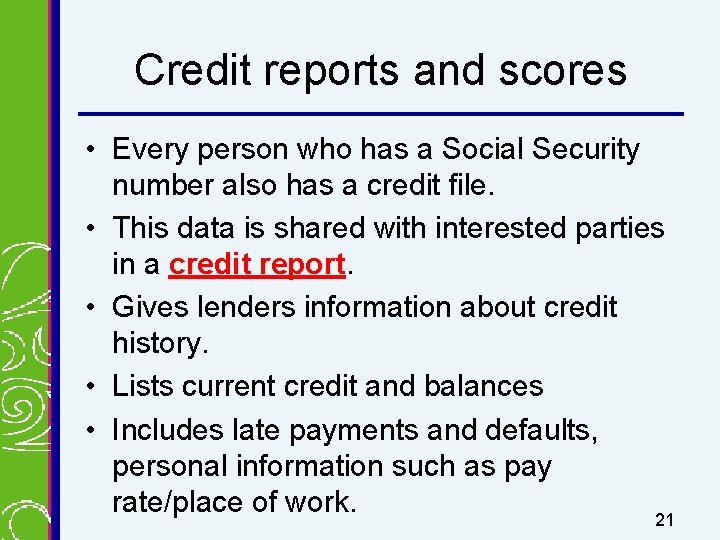 Credit reports and scores

• Every person who has a Social Security number also has a credit file.
• This data is shared with interested parties in a credit report.
• Gives lenders information about credit history.
• Lists current credit and balances
• Includes late payments and defaults, personal information such as pay rate/place of work.

21